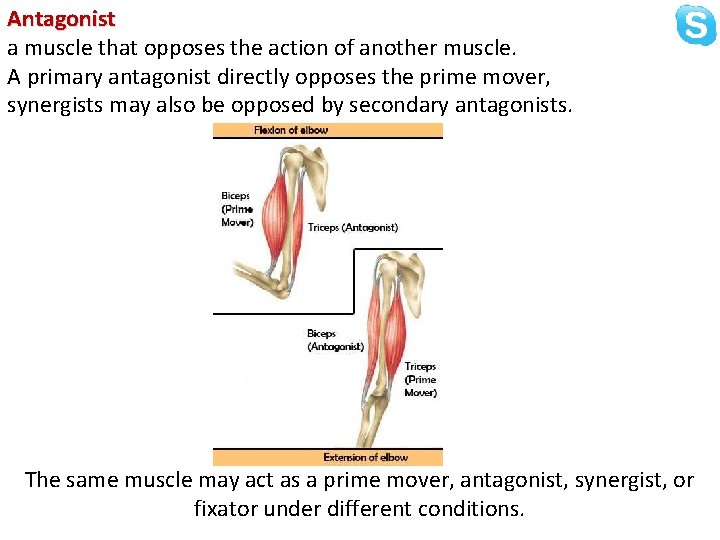 Antagonist
a muscle that opposes the action of another muscle.
A primary antagonist directly opposes the prime mover, synergists may also be opposed by secondary antagonists.

Flexion of elbow

Biceps (Prime Mover)

Triceps (Antagonist)

Biceps (Antagonist)

Triceps (Prime Mover)

Extension of elbow

The same muscle may act as a prime mover, antagonist, synergist, or fixator under different conditions.